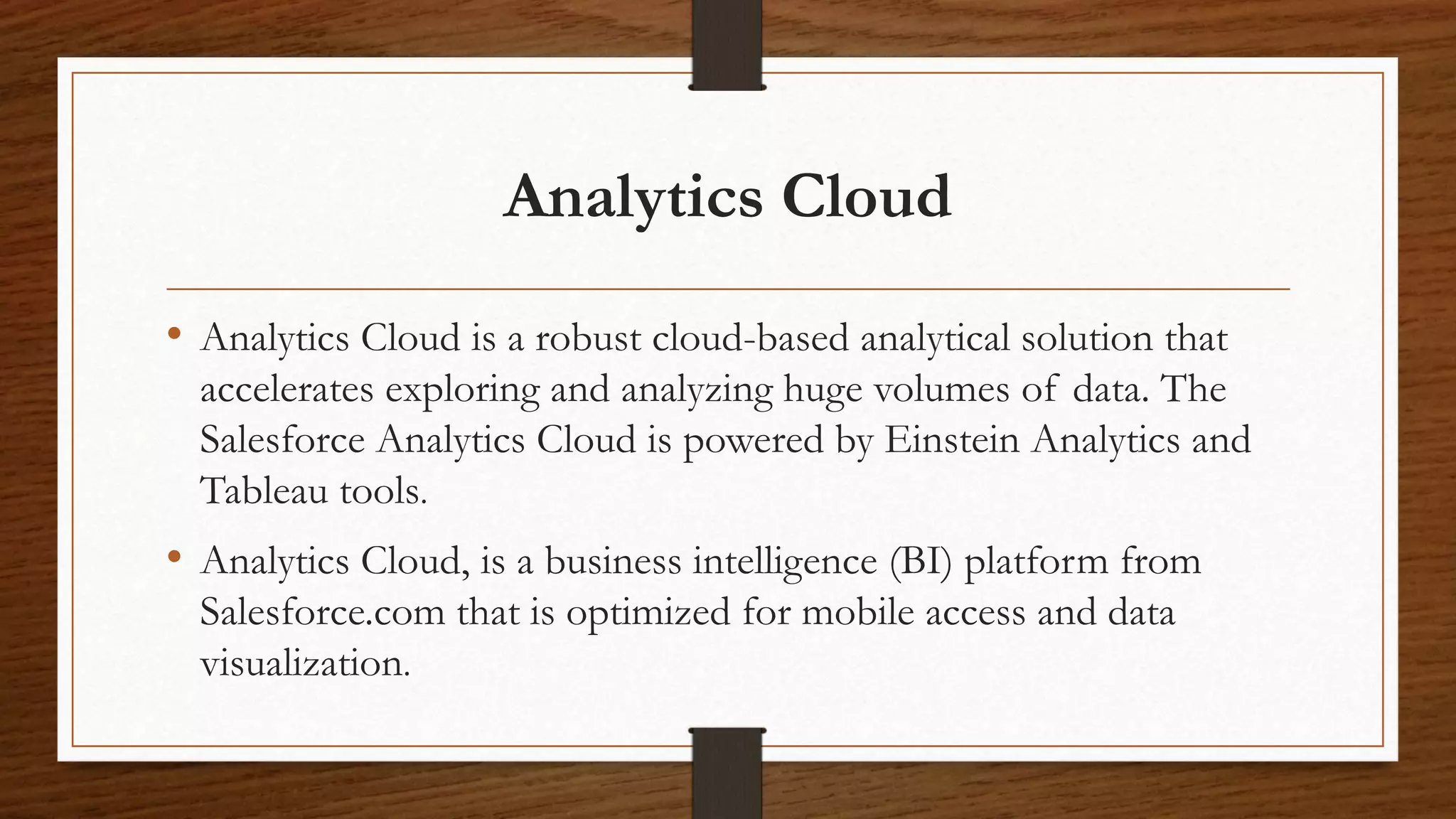 Analytics Cloud

• Analytics Cloud is a robust cloud-based analytical solution that accelerates exploring and analyzing huge volumes of data. The Salesforce Analytics Cloud is powered by Einstein Analytics and Tableau tools.

• Analytics Cloud, is a business intelligence (BI) platform from Salesforce.com that is optimized for mobile access and data visualization.